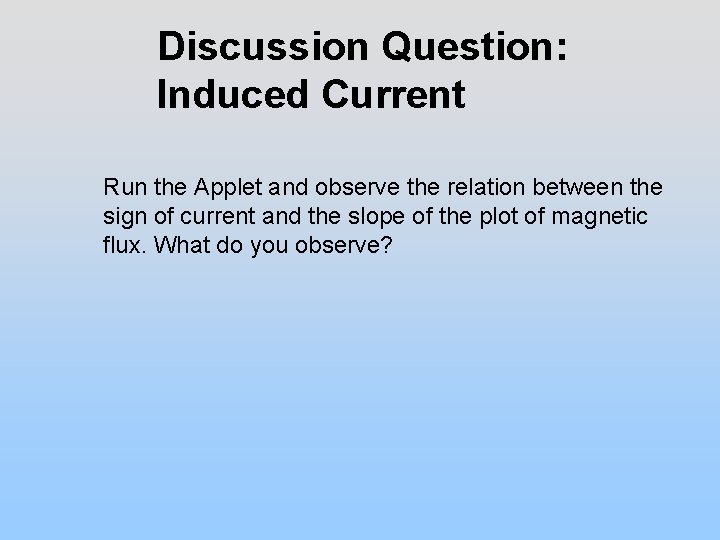 Discussion Question: Induced Current

Run the Applet and observe the relation between the sign of current and the slope of the plot of magnetic flux. What do you observe?